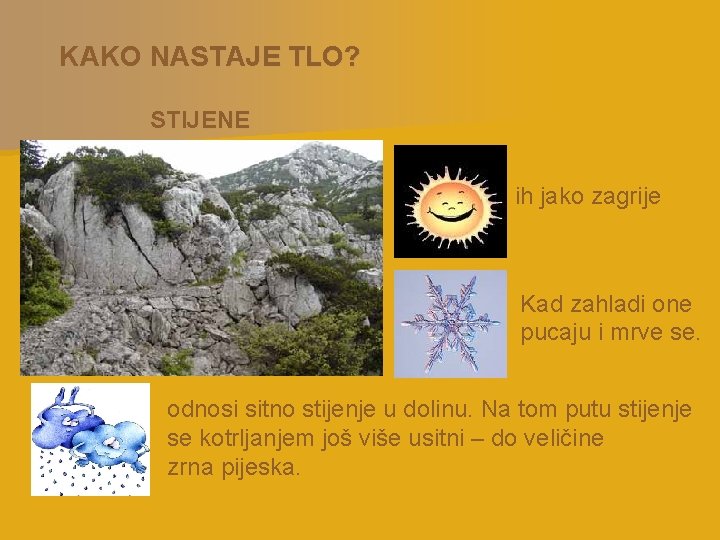 KAKO NASTAJE TLO?

STIJENE

ih jako zagrije

Kad zahladi one pucaju i mrve se.

odnosi sitno stijenje u dolinu. Na tom putu stijenje se kotrljanjem još više usitni – do veličine zrna pijeska.